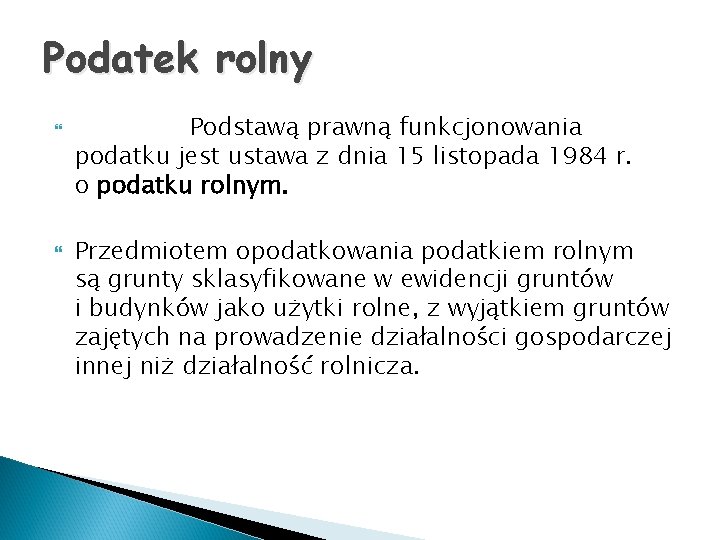 Podatek rolny

Podstawą prawną funkcjonowania podatku jest ustawa z dnia 15 listopada 1984 r. o podatku rolnym.

Przedmiotem opodatkowania podatkiem rolnym są grunty sklasyfikowane w ewidencji gruntów i budynków jako użytki rolne, z wyjątkiem gruntów zajętych na prowadzenie działalności gospodarczej innej niż działalność rolnicza.